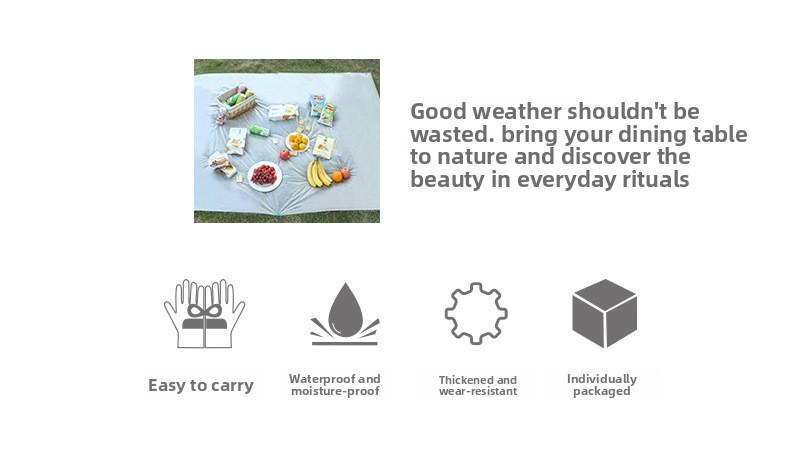 Good weather shouldn't be wasted. bring your dining table to nature and discover the beauty in everyday rituals

Easy to carry

Waterproof and moisture-proof

Thickened and wear-resistant

Individually packaged